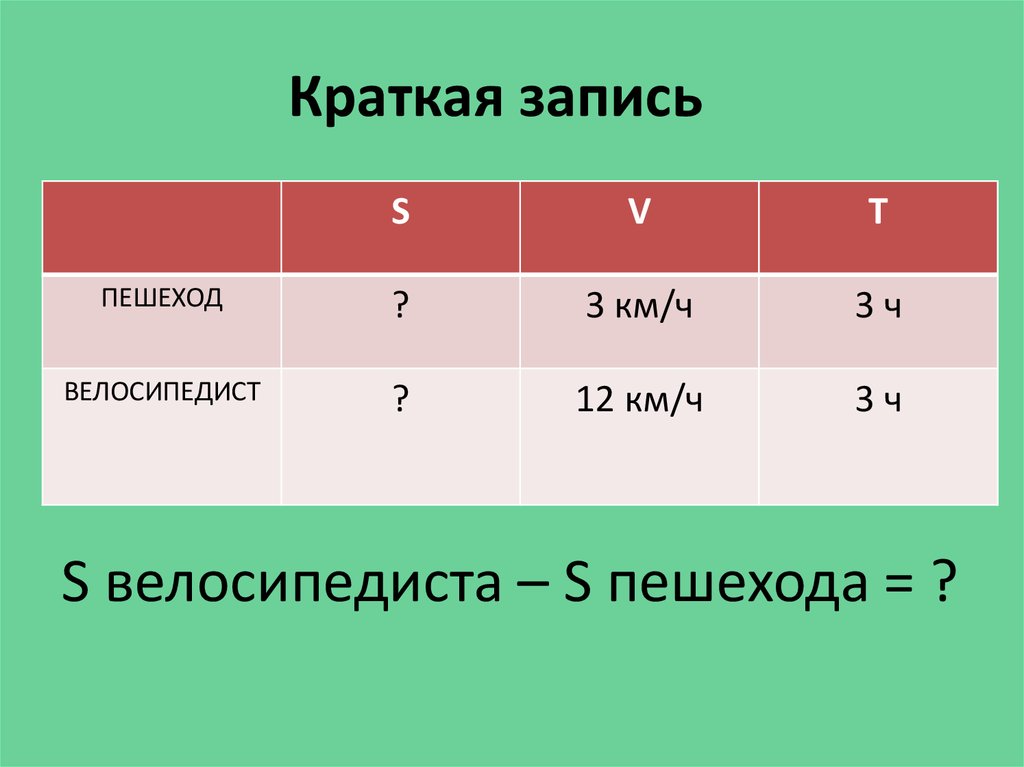 Краткая запись

| | S | V | T |
|---|---|---|---|
| ПЕШЕХОД | ? | 3 км/ч | 3 ч |
| ВЕЛОСИПЕДИСТ | ? | 12 км/ч | 3 ч |

S велосипедиста – S пешехода = ?